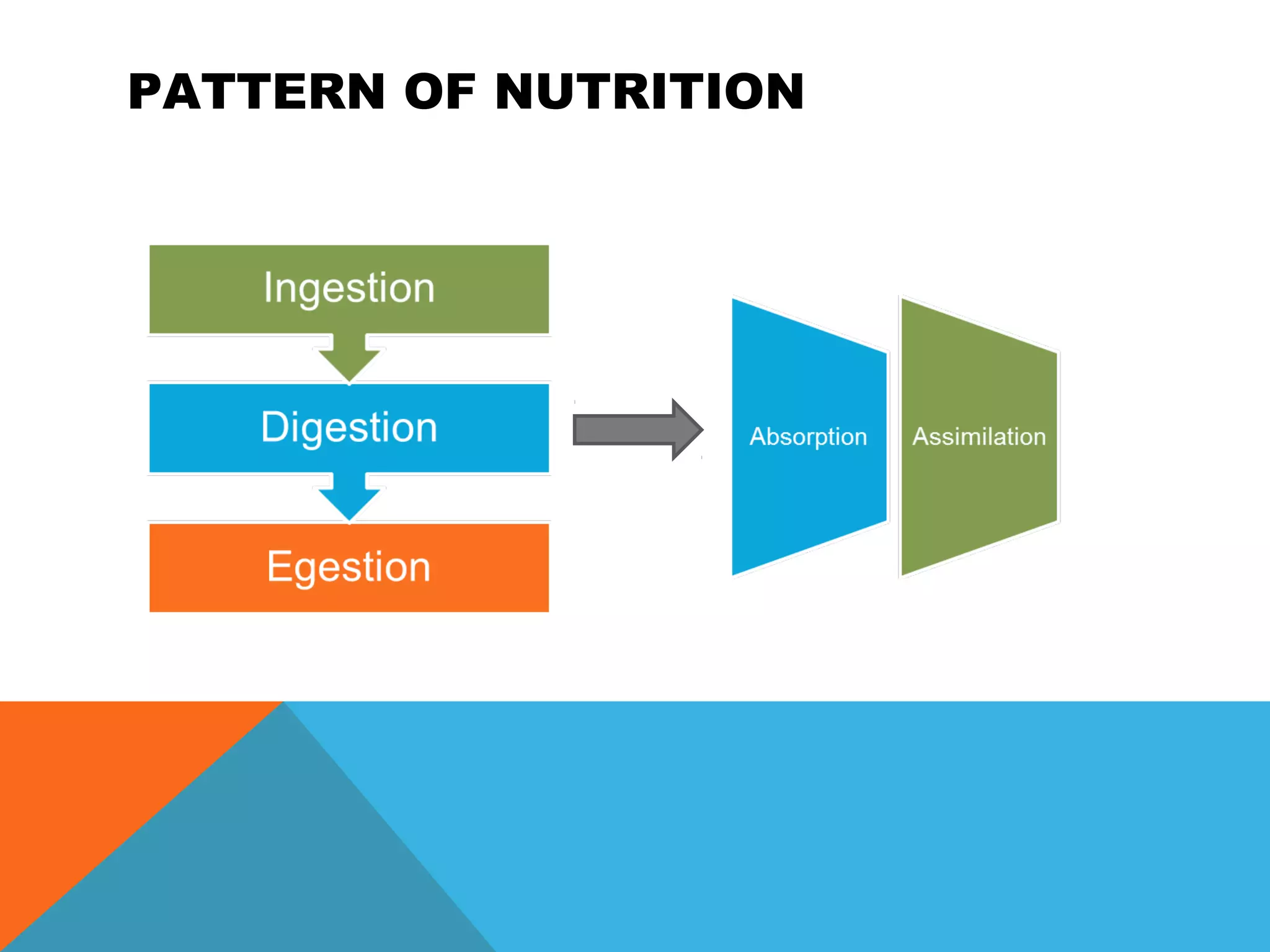 PATTERN OF NUTRITION

Ingestion

Digestion

Egestion

Absorption

Assimilation